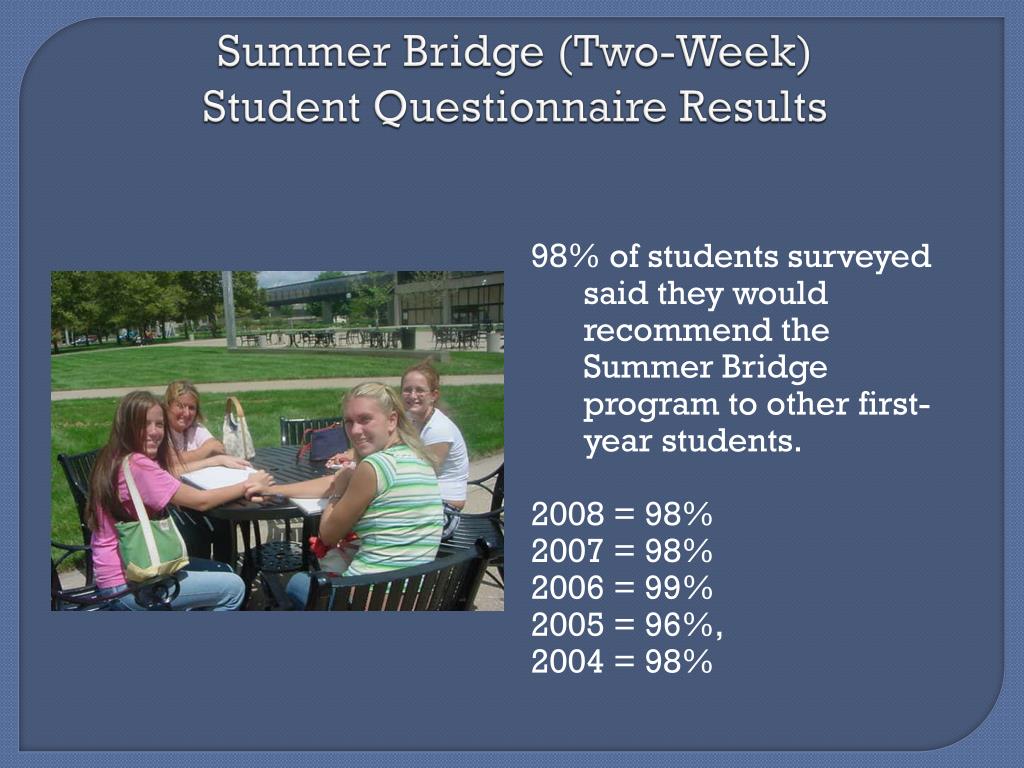 Summer Bridge (Two-Week)
Student Questionnaire Results

98% of students surveyed said they would recommend the Summer Bridge program to other first-year students.

2008 = 98%
2007 = 98%
2006 = 99%
2005 = 96%,
2004 = 98%